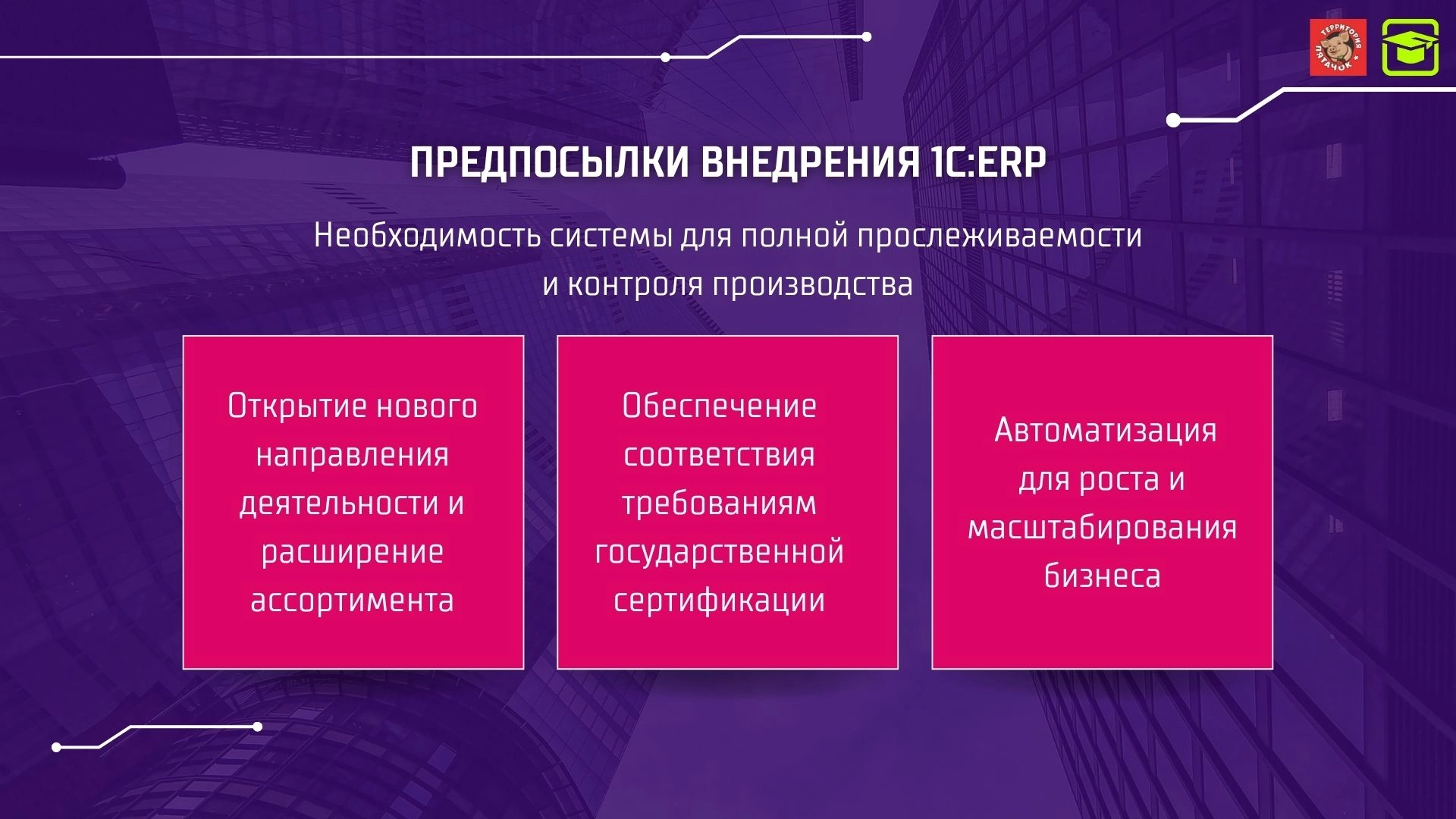 ТЕРРИТОРИЯ ПЯТАЧОК

ПРЕДПОСЫЛКИ ВНЕДРЕНИЯ 1С:ERP

Необходимость системы для полной прослеживаемости и контроля производства

Открытие нового направления деятельности и расширение ассортимента

Обеспечение соответствия требованиям государственной сертификации

Автоматизация для роста и масштабирования бизнеса